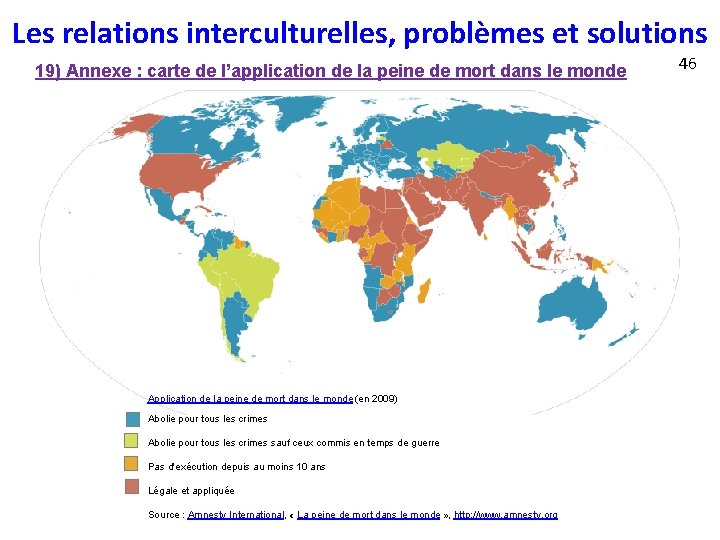 Les relations interculturelles, problèmes et solutions

19) Annexe : carte de l'application de la peine de mort dans le monde

46

Application de la peine de mort dans le monde (en 2009)

Abolie pour tous les crimes

Abolie pour tous les crimes sauf ceux commis en temps de guerre

Pas d'exécution depuis au moins 10 ans

Légale et appliquée

Source : Amnesty International, « La peine de mort dans le monde », http://www.amnesty.org